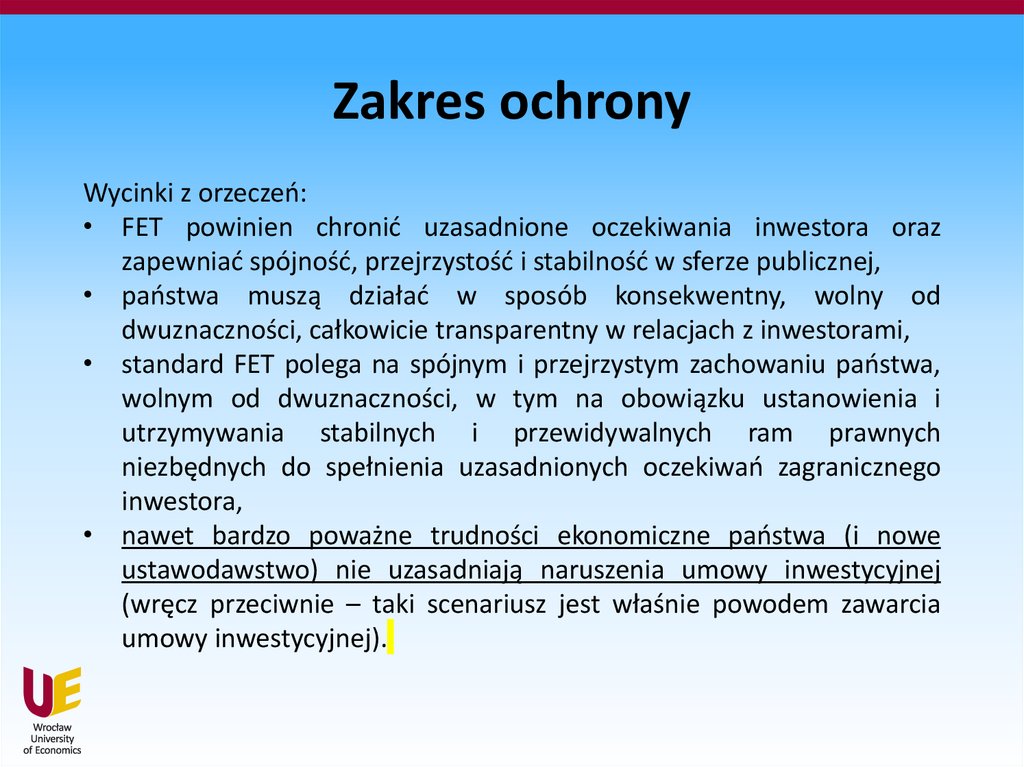 Zakres ochrony

Wycinki z orzeczeń:
• FET powinien chronić uzasadnione oczekiwania inwestora oraz zapewniać spójność, przejrzystość i stabilność w sferze publicznej,
• państwa muszą działać w sposób konsekwentny, wolny od dwuznaczności, całkowicie transparentny w relacjach z inwestorami,
• standard FET polega na spójnym i przejrzystym zachowaniu państwa, wolnym od dwuznaczności, w tym na obowiązku ustanowienia i utrzymywania stabilnych i przewidywalnych ram prawnych niezbędnych do spełnienia uzasadnionych oczekiwań zagranicznego inwestora,
• nawet bardzo poważne trudności ekonomiczne państwa (i nowe ustawodawstwo) nie uzasadniają naruszenia umowy inwestycyjnej (wręcz przeciwnie – taki scenariusz jest właśnie powodem zawarcia umowy inwestycyjnej).

UE
Wrocław University of Economics